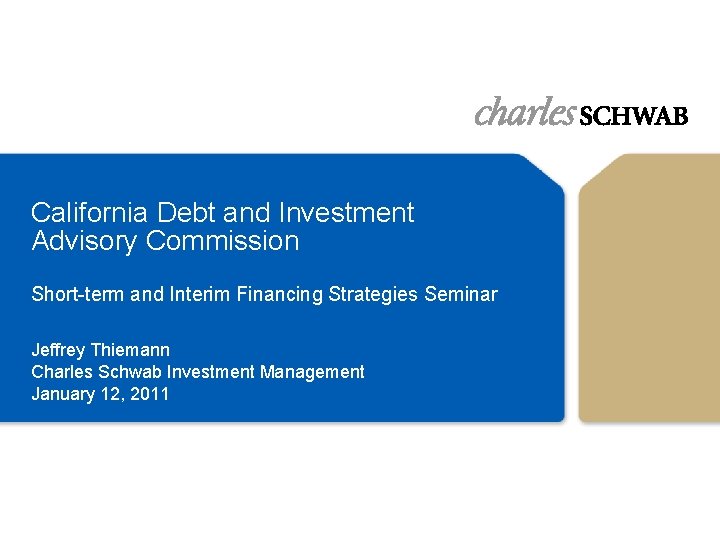 charles SCHWAB

California Debt and Investment Advisory Commission

Short-term and Interim Financing Strategies Seminar

Jeffrey Thiemann
Charles Schwab Investment Management
January 12, 2011